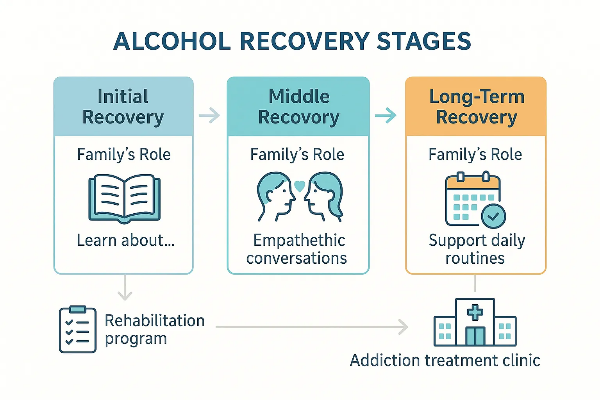 ALCOHOL RECOVERY STAGES

Initial Recovery

Family's Role

Learn about...

Middle Recovery

Family's Role

Empathethic conversations

Long-Term Recovery

Family's Role

Support daily routines

Rehabilitation program

Addiction treatment clinic